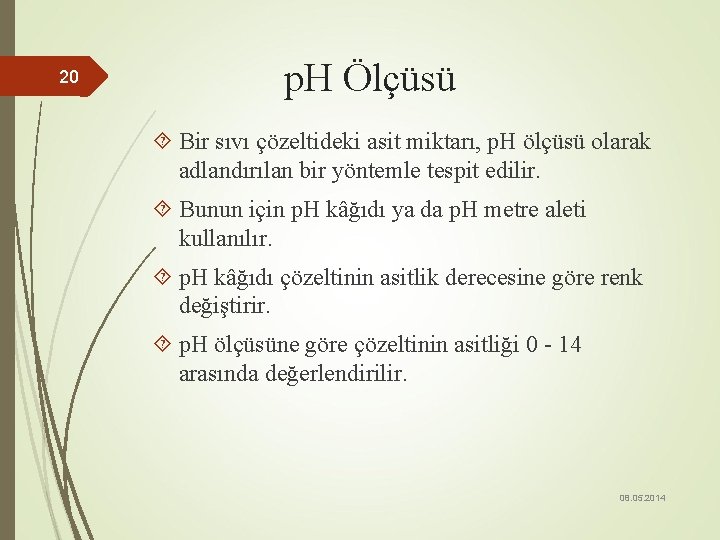 20

pH Ölçüsü

Bir sıvı çözeltideki asit miktarı, pH ölçüsü olarak adlandırılan bir yöntemle tespit edilir.

Bunun için pH kâğıdı ya da pH metre aleti kullanılır.

pH kâğıdı çözeltinin asitlik derecesine göre renk değiştirir.

pH ölçüsüne göre çözeltinin asitliği 0 - 14 arasında değerlendirilir.

08.05.2014